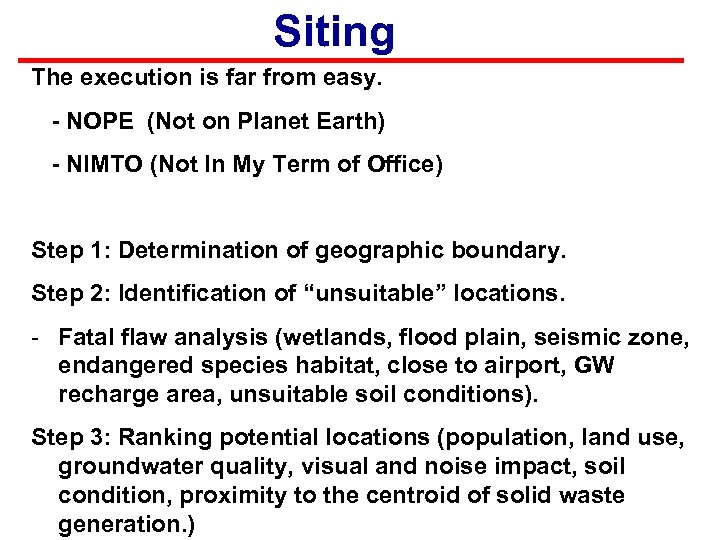 Siting

The execution is far from easy.

- NOPE (Not on Planet Earth)

- NIMTO (Not In My Term of Office)

Step 1: Determination of geographic boundary.

Step 2: Identification of “unsuitable” locations.

- Fatal flaw analysis (wetlands, flood plain, seismic zone, endangered species habitat, close to airport, GW recharge area, unsuitable soil conditions).

Step 3: Ranking potential locations (population, land use, groundwater quality, visual and noise impact, soil condition, proximity to the centroid of solid waste generation.)